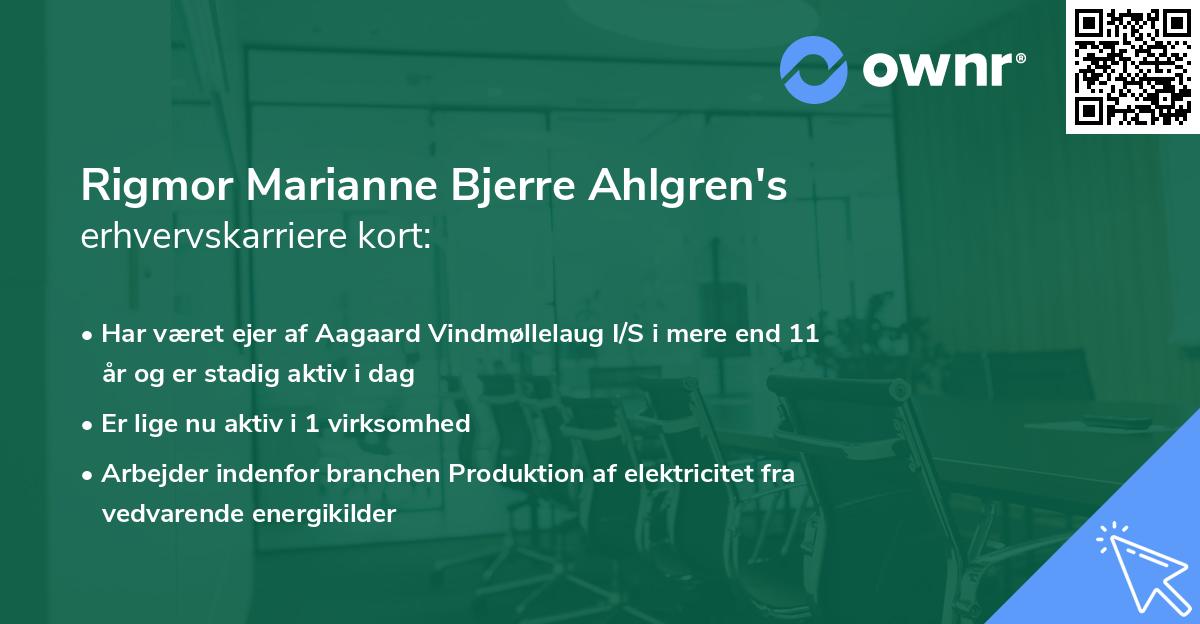 ownr®

Rigmor Marianne Bjerre Ahlgren's erhvervskarriere kort:

• Har været ejer af Aagaard Vindmøllelaug I/S i mere end 11 år og er stadig aktiv i dag

• Er lige nu aktiv i 1 virksomhed

• Arbejder indenfor branchen Produktion af elektricitet fra vedvarende energikilder